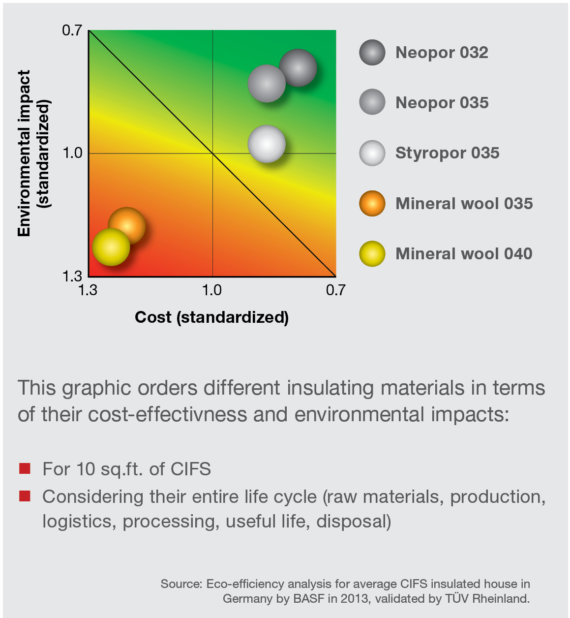 Environmental impact (standardized)

0.7
1.0
1.3

1.3
1.0
0.7

Cost (standardized)

Neopor 032
Neopor 035
Styropor 035
Mineral wool 035
Mineral wool 040

This graphic orders different insulating materials in terms of their cost-effectivness and environmental impacts:

■ For 10 sq.ft. of CIFS
■ Considering their entire life cycle (raw materials, production, logistics, processing, useful life, disposal)

Source: Eco-efficiency analysis for average CIFS insulated house in Germany by BASF in 2013, validated by TÜV Rheinland.